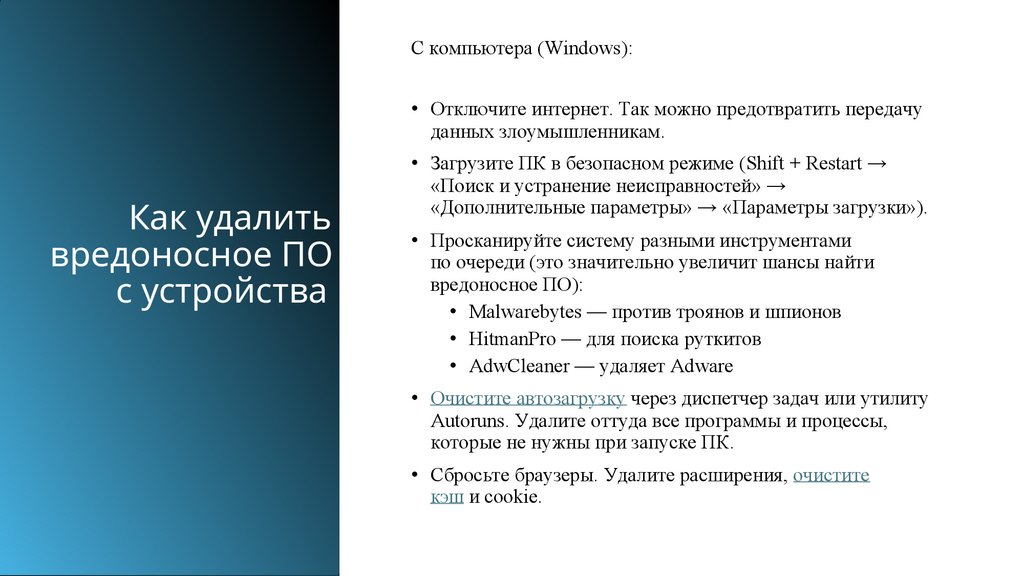 Как удалить вредоносное ПО с устройства

С компьютера (Windows):

• Отключите интернет. Так можно предотвратить передачу данных злоумышленникам.

• Загрузите ПК в безопасном режиме (Shift + Restart → «Поиск и устранение неисправностей» → «Дополнительные параметры» → «Параметры загрузки»).

• Просканируйте систему разными инструментами по очереди (это значительно увеличит шансы найти вредоносное ПО):
  • Malwarebytes — против троянов и шпионов
  • HitmanPro — для поиска руткитов
  • AdwCleaner — удаляет Adware

• Очистите автозагрузку через диспетчер задач или утилиту Autoruns. Удалите оттуда все программы и процессы, которые не нужны при запуске ПК.

• Сбросьте браузеры. Удалите расширения, очистите кэш и cookie.